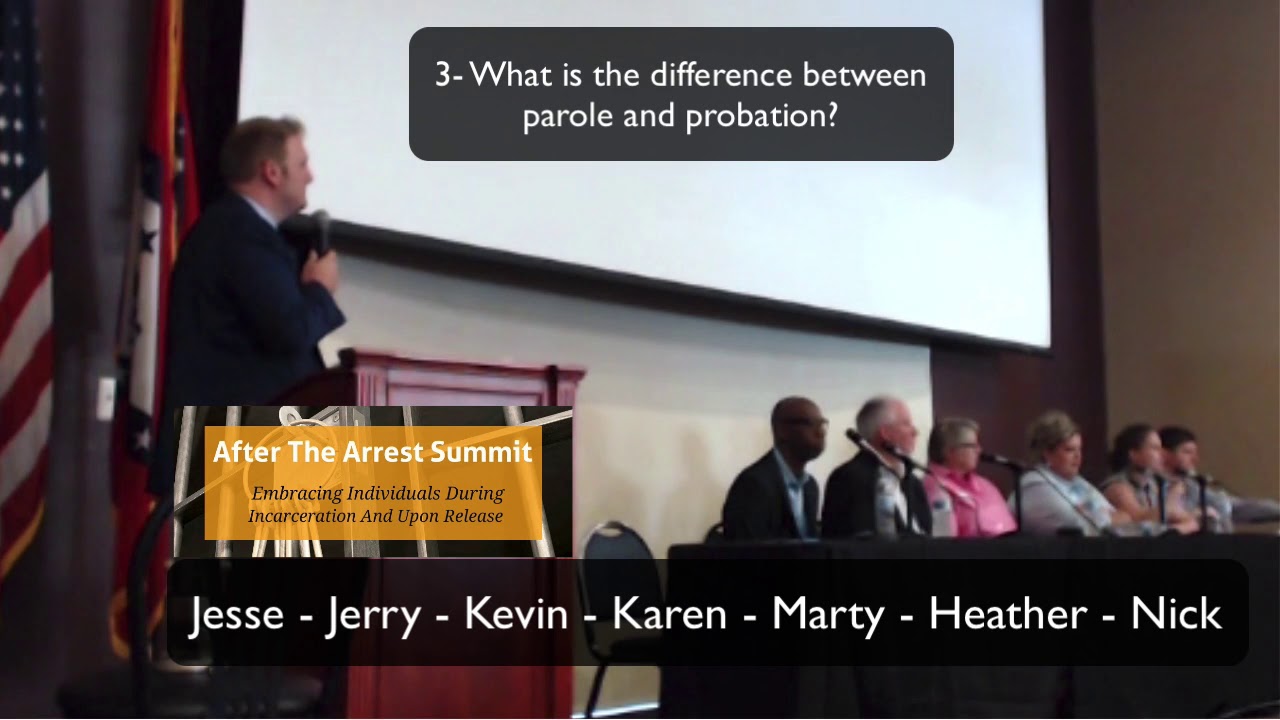 3- What is the difference between parole and probation?

After The Arrest Summit

Embracing Individuals During Incarceration And Upon Release

Jesse - Jerry - Kevin - Karen - Marty - Heather - Nick